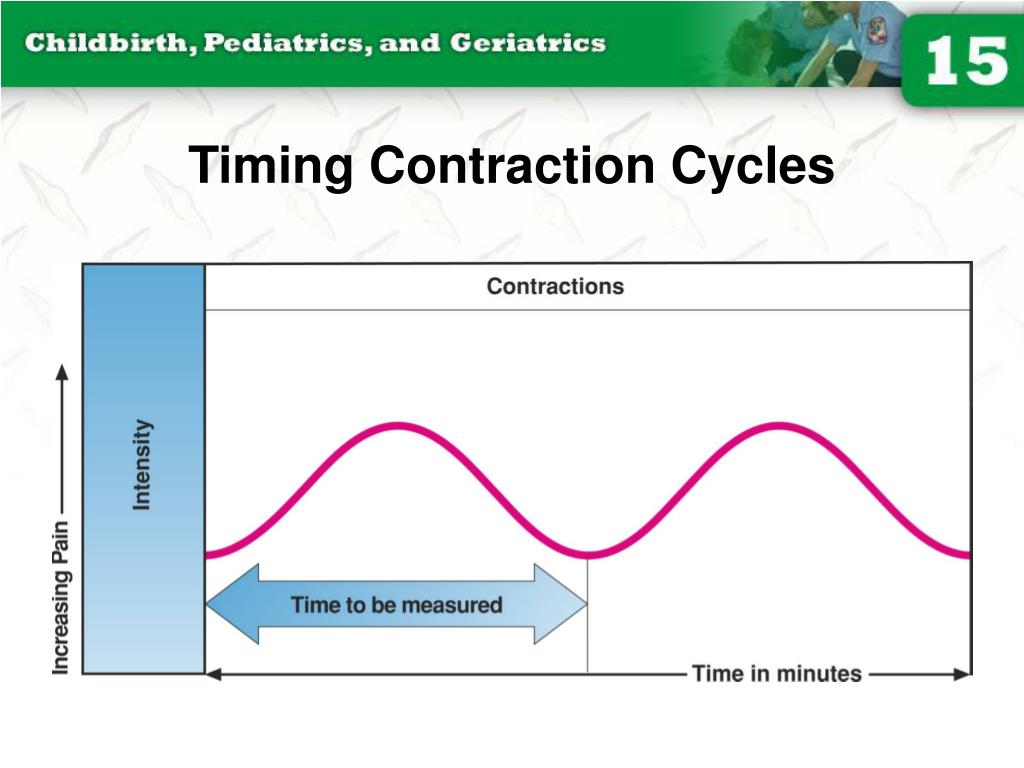 Childbirth, Pediatrics, and Geriatrics

15

Timing Contraction Cycles

Contractions

Increasing Pain

Intensity

Time to be measured

Time in minutes